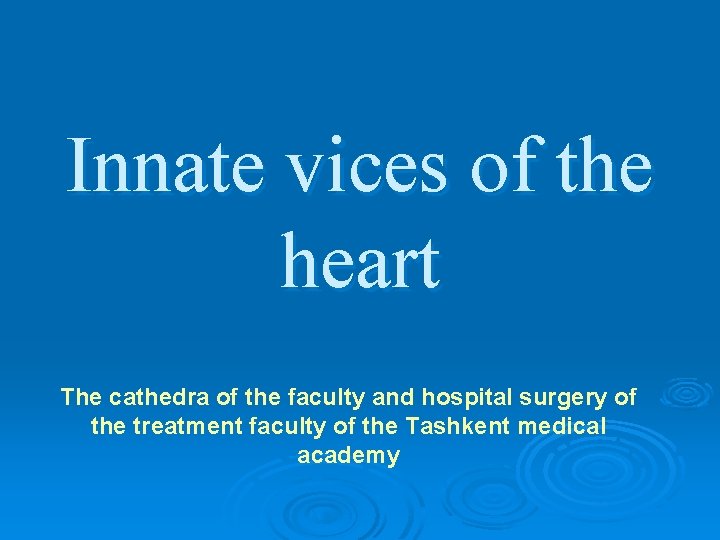 Innate vices of the heart

The cathedra of the faculty and hospital surgery of the treatment faculty of the Tashkent medical academy